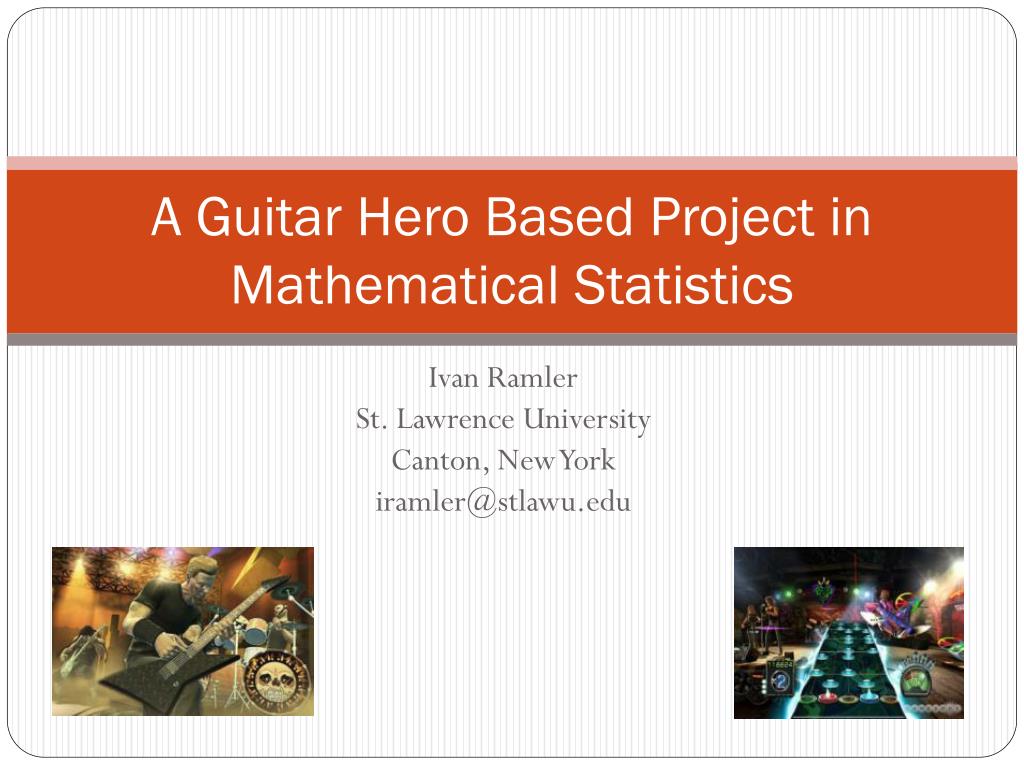 A Guitar Hero Based Project in Mathematical Statistics

Ivan Ramler
St. Lawrence University
Canton, New York
iramler@stlawu.edu